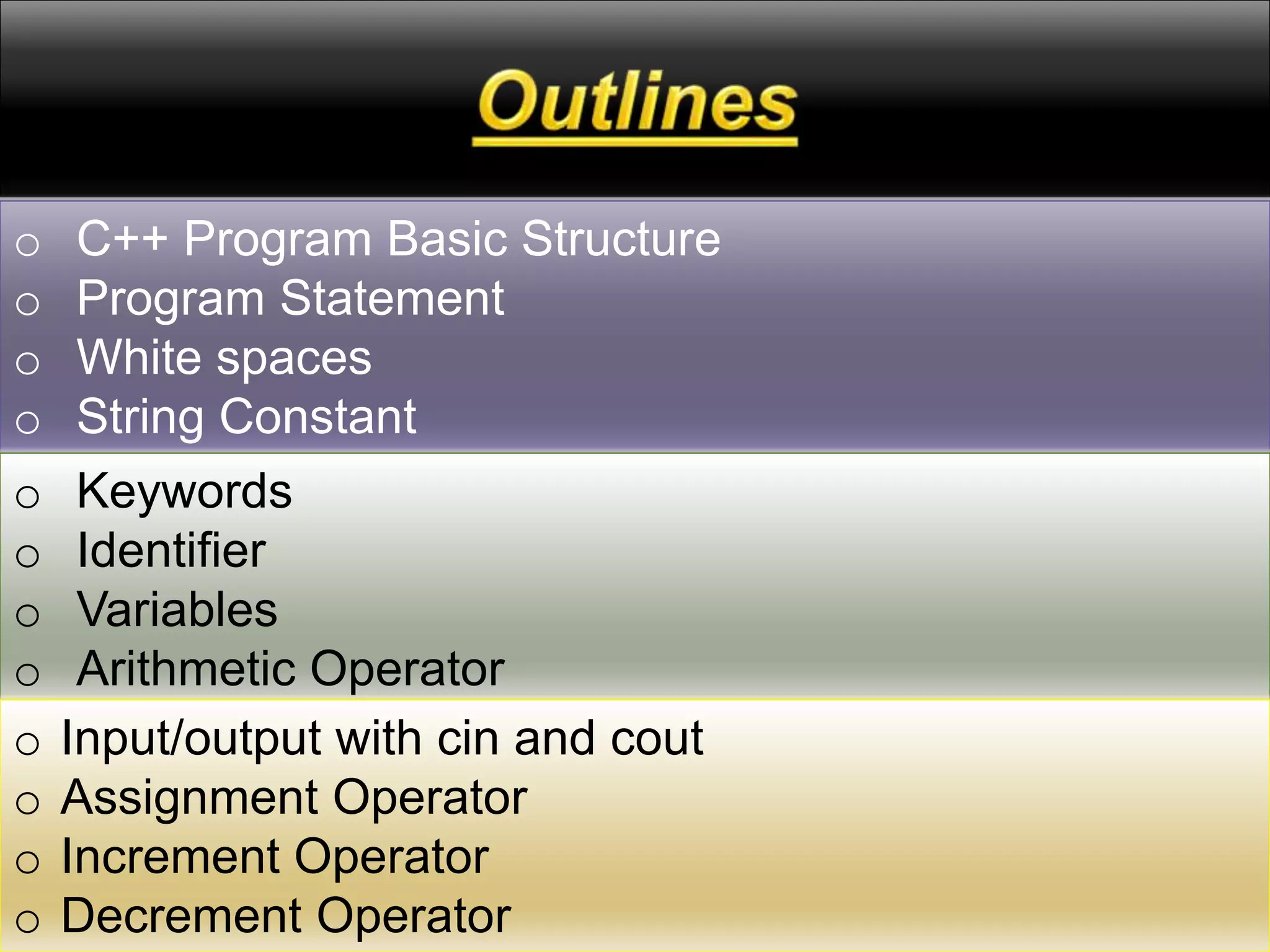 Outlines

o C++ Program Basic Structure
o Program Statement
o White spaces
o String Constant

o Keywords
o Identifier
o Variables
o Arithmetic Operator

o Input/output with cin and cout
o Assignment Operator
o Increment Operator
o Decrement Operator